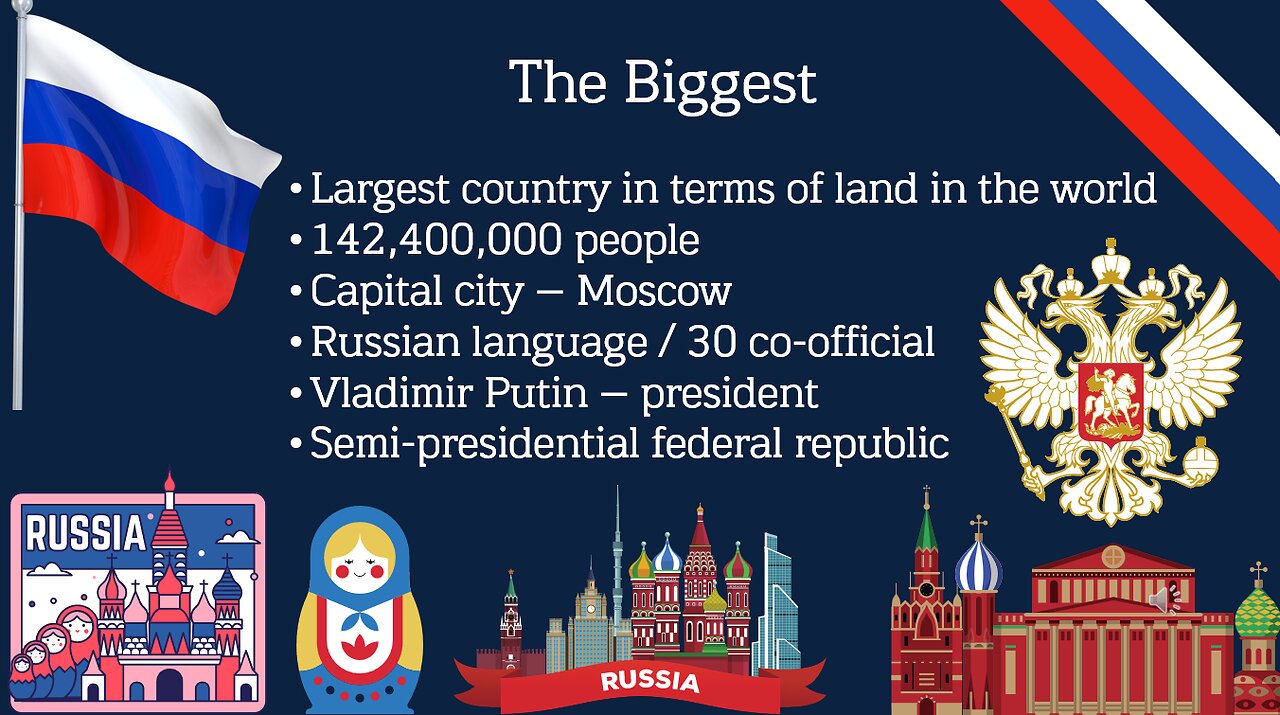 The Biggest

• Largest country in terms of land in the world
• 142,400,000 people
• Capital city – Moscow
• Russian language / 30 co-official
• Vladimir Putin – president
• Semi-presidential federal republic

RUSSIA

RUSSIA